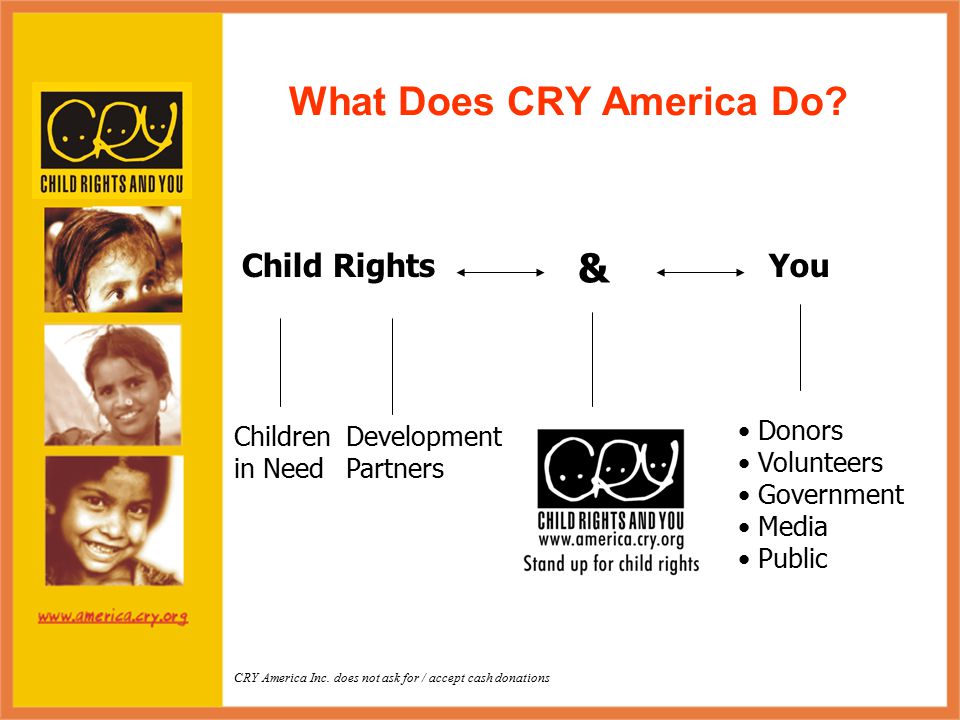 CRY
CHILD RIGHTS AND YOU

www.america.cry.org

What Does CRY America Do?

Child Rights & You

Children in Need

Development Partners

CRY
CHILD RIGHTS AND YOU
www.america.cry.org
Stand up for child rights

• Donors
• Volunteers
• Government
• Media
• Public

CRY America Inc. does not ask for / accept cash donations